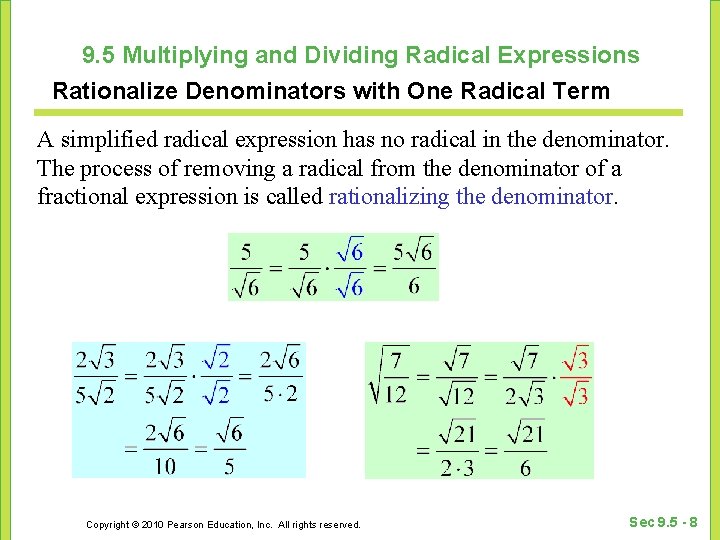 9.5 Multiplying and Dividing Radical Expressions

Rationalize Denominators with One Radical Term

A simplified radical expression has no radical in the denominator. The process of removing a radical from the denominator of a fractional expression is called rationalizing the denominator.

$\frac{5}{\sqrt{6}} = \frac{5}{\sqrt{6}} \cdot \frac{\sqrt{6}}{\sqrt{6}} = \frac{5\sqrt{6}}{6}$

$\frac{2\sqrt{3}}{5\sqrt{2}} = \frac{2\sqrt{3}}{5\sqrt{2}} \cdot \frac{\sqrt{2}}{\sqrt{2}} = \frac{2\sqrt{6}}{5 \cdot 2}$

$= \frac{2\sqrt{6}}{10} = \frac{\sqrt{6}}{5}$

$\sqrt{\frac{7}{12}} = \frac{\sqrt{7}}{\sqrt{12}} = \frac{\sqrt{7}}{2\sqrt{3}} \cdot \frac{\sqrt{3}}{\sqrt{3}}$

$= \frac{\sqrt{21}}{2 \cdot 3} = \frac{\sqrt{21}}{6}$

Copyright © 2010 Pearson Education, Inc. All rights reserved.

Sec 9.5 - 8